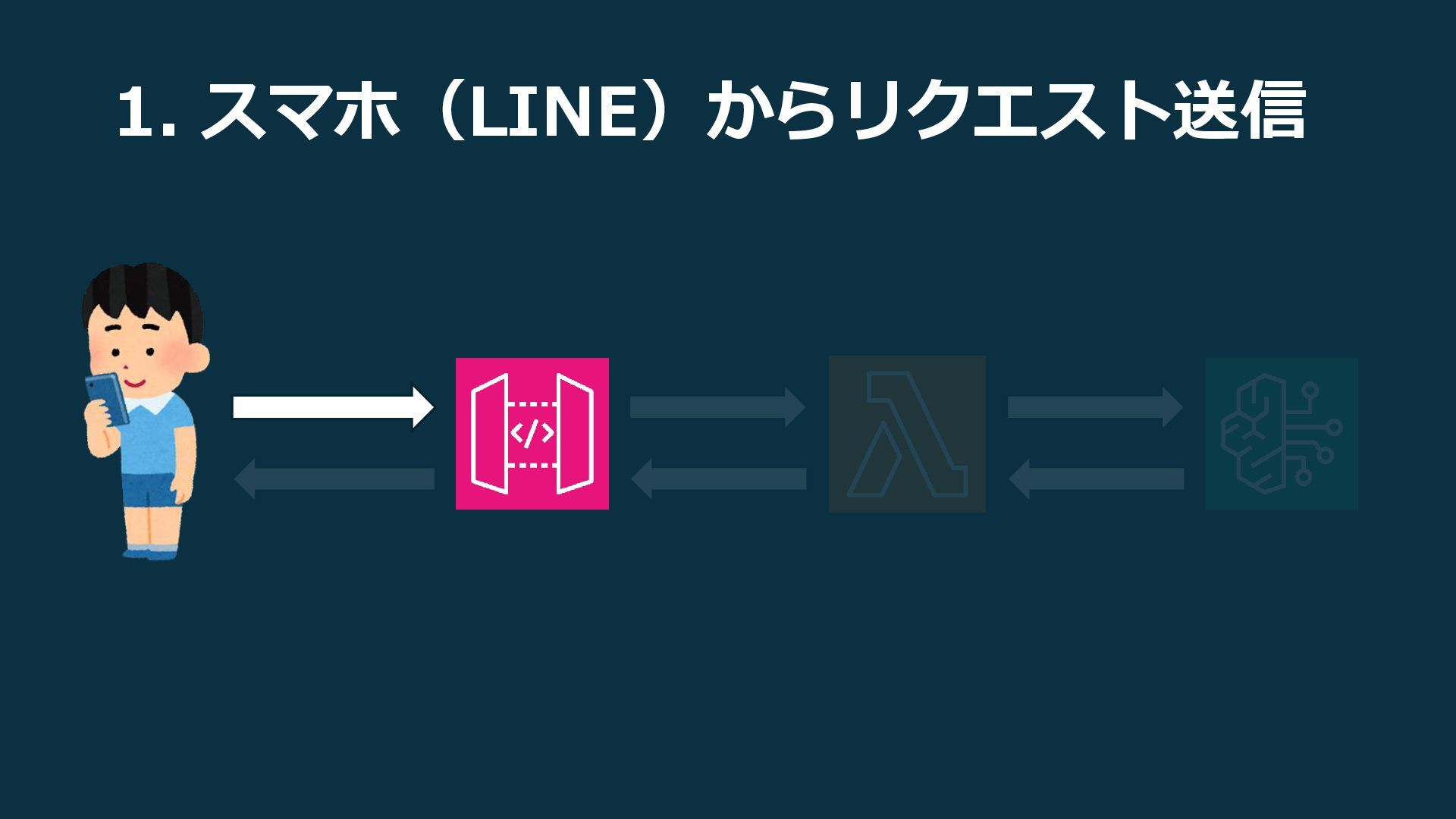 1. スマホ（LINE）からリクエスト送信